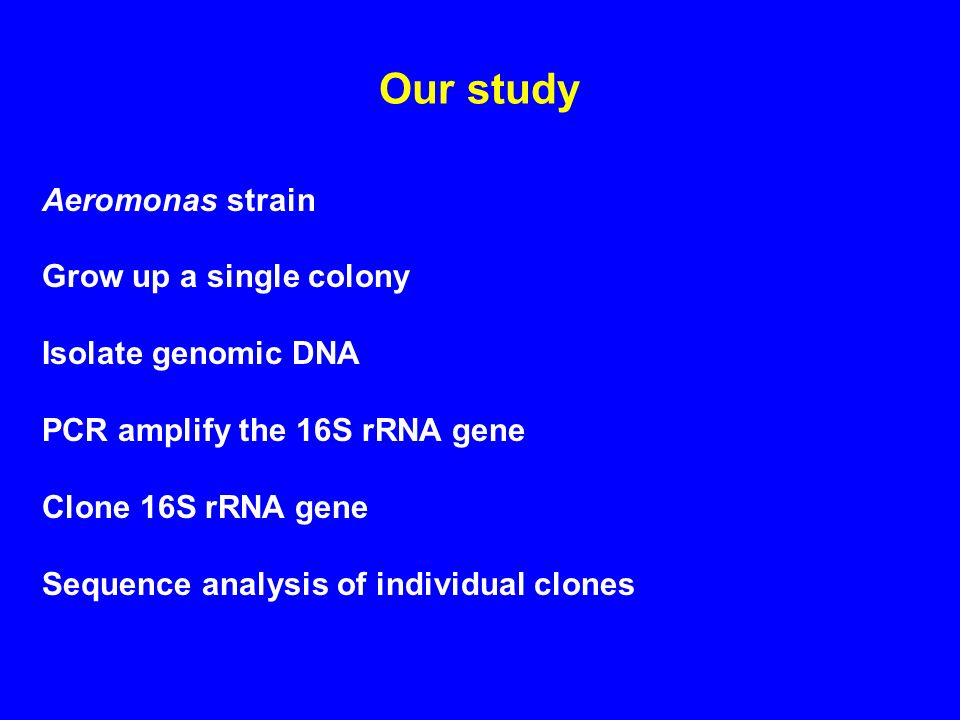 Our study

Aeromonas strain

Grow up a single colony

Isolate genomic DNA

PCR amplify the 16S rRNA gene

Clone 16S rRNA gene

Sequence analysis of individual clones